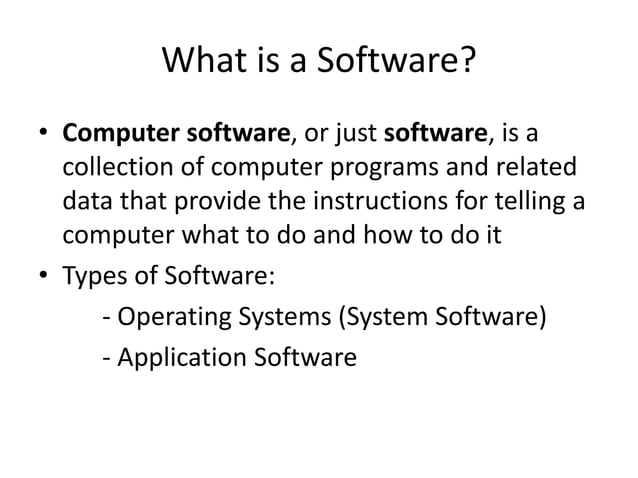 What is a Software?

• Computer software, or just software, is a collection of computer programs and related data that provide the instructions for telling a computer what to do and how to do it

• Types of Software:

- Operating Systems (System Software)

- Application Software